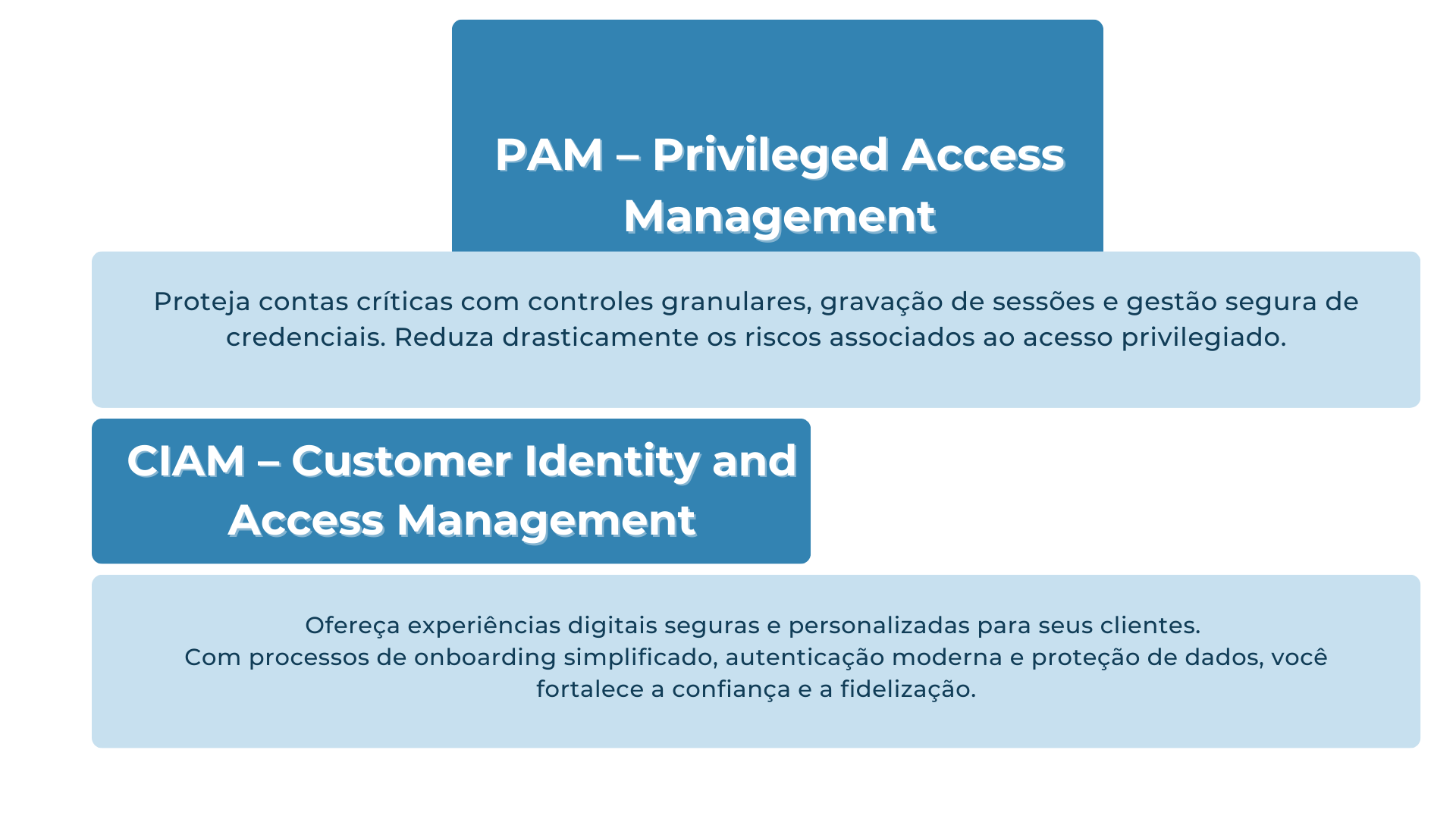 PAM – Privileged Access Management

Proteja contas críticas com controles granulares, gravação de sessões e gestão segura de credenciais. Reduza drasticamente os riscos associados ao acesso privilegiado.

CIAM – Customer Identity and Access Management

Ofereça experiências digitais seguras e personalizadas para seus clientes.
Com processos de onboarding simplificado, autenticação moderna e proteção de dados, você fortalece a confiança e a fidelização.